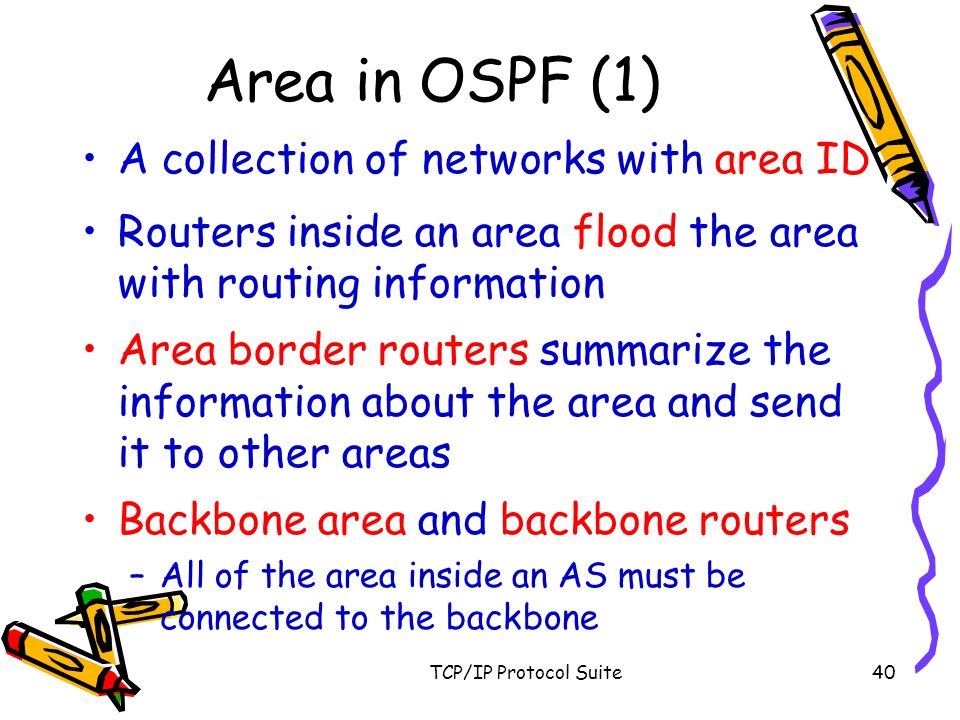 Area in OSPF (1)

• A collection of networks with area ID

• Routers inside an area flood the area with routing information

• Area border routers summarize the information about the area and send it to other areas

• Backbone area and backbone routers

– All of the area inside an AS must be connected to the backbone

TCP/IP Protocol Suite

40